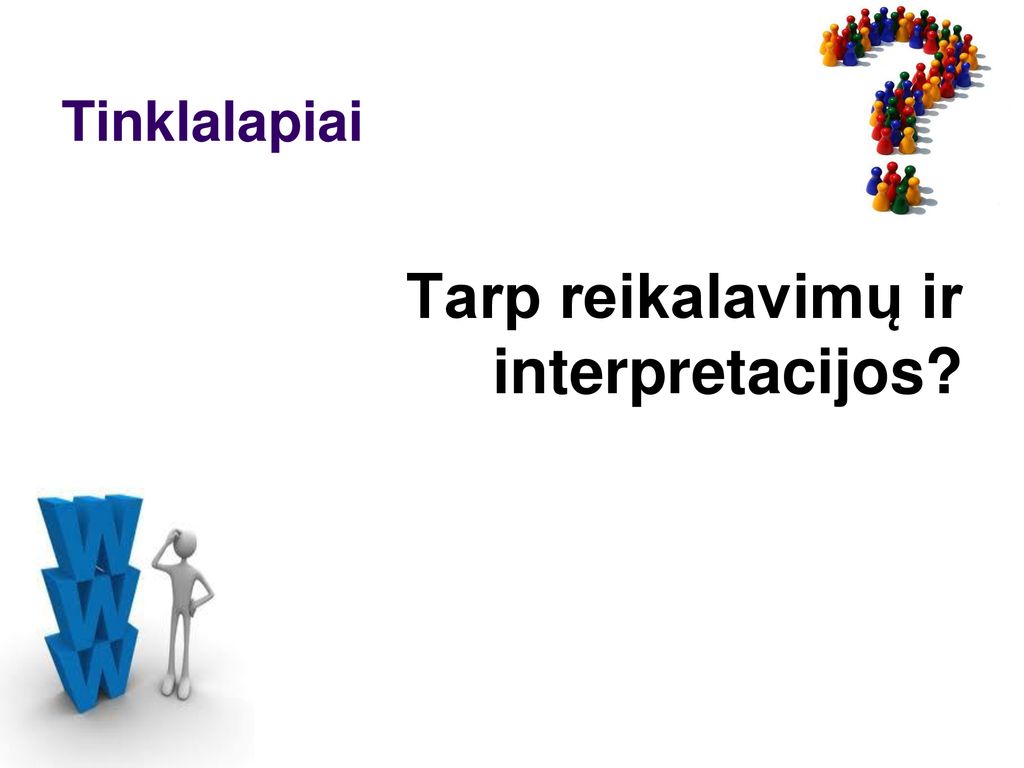 Tinklalapiai

Tarp reikalavimų ir interpretacijos?

W
W
W